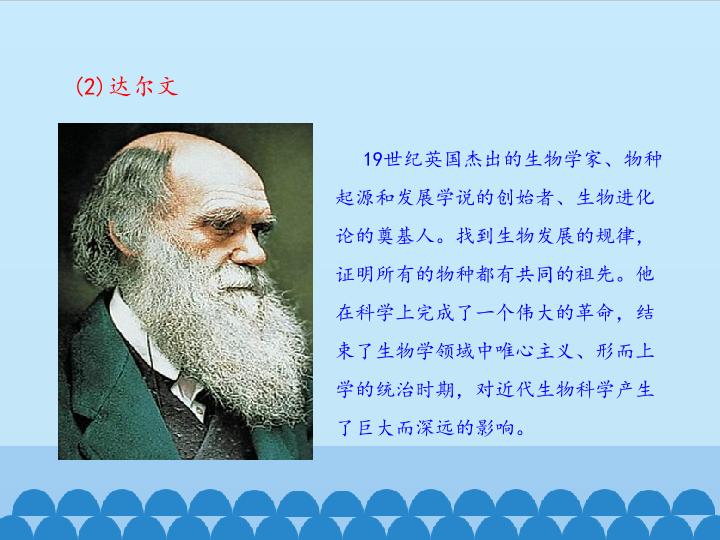 (2) 达尔文

19世纪英国杰出的生物学家、物种起源和发展学说的创始者、生物进化论的奠基人。找到生物发展的规律，证明所有的物种都有共同的祖先。他在科学上完成了一个伟大的革命，结束了生物学领域中唯心主义、形而上学的统治时期，对近代生物科学产生了巨大而深远的影响。